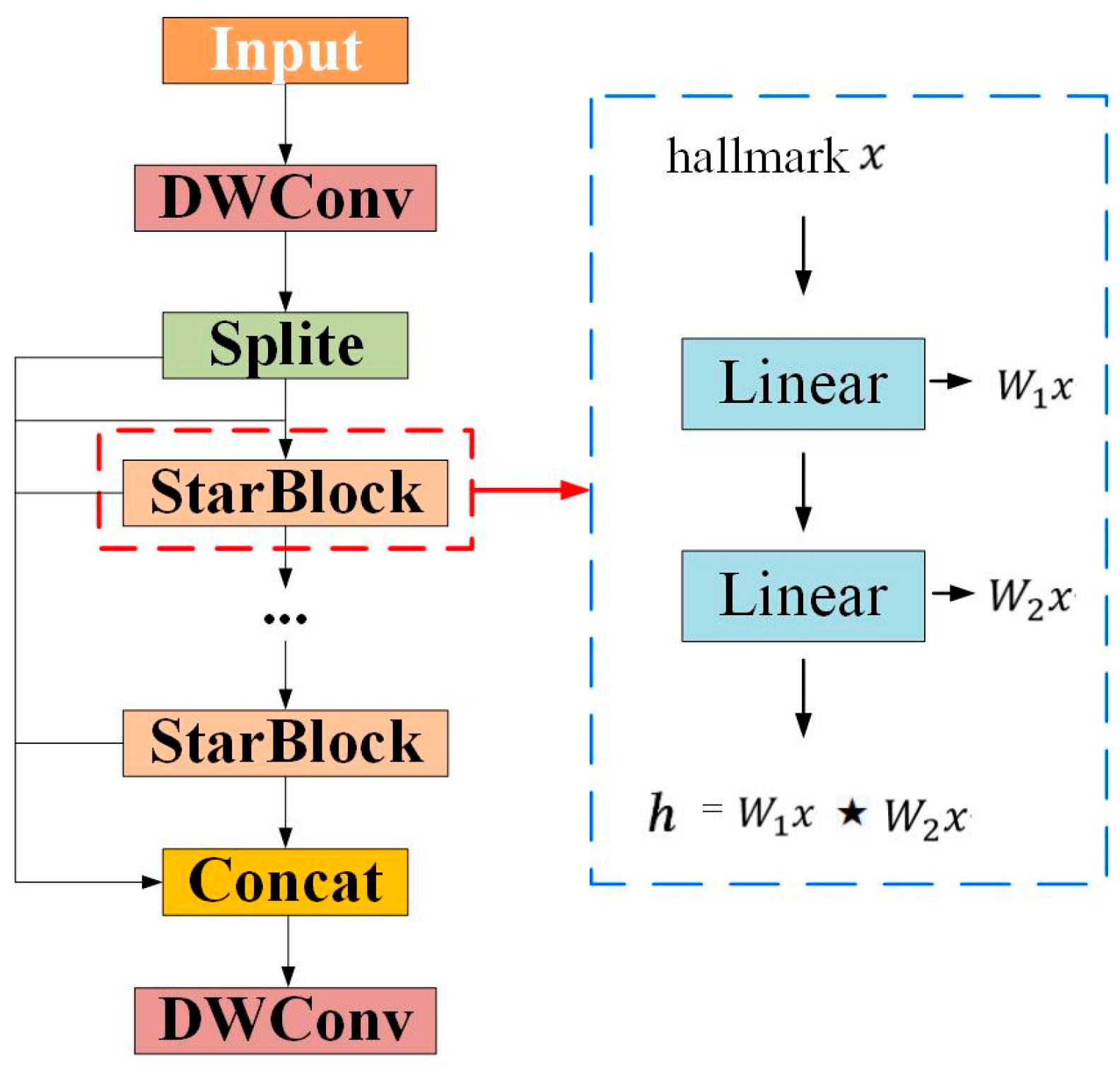 Input

DWConv

Splite

StarBlock

...

StarBlock

Concat

DWConv

hallmark $x$

Linear $W_1x$

Linear $W_2x$

$h = W_1x \star W_2x$